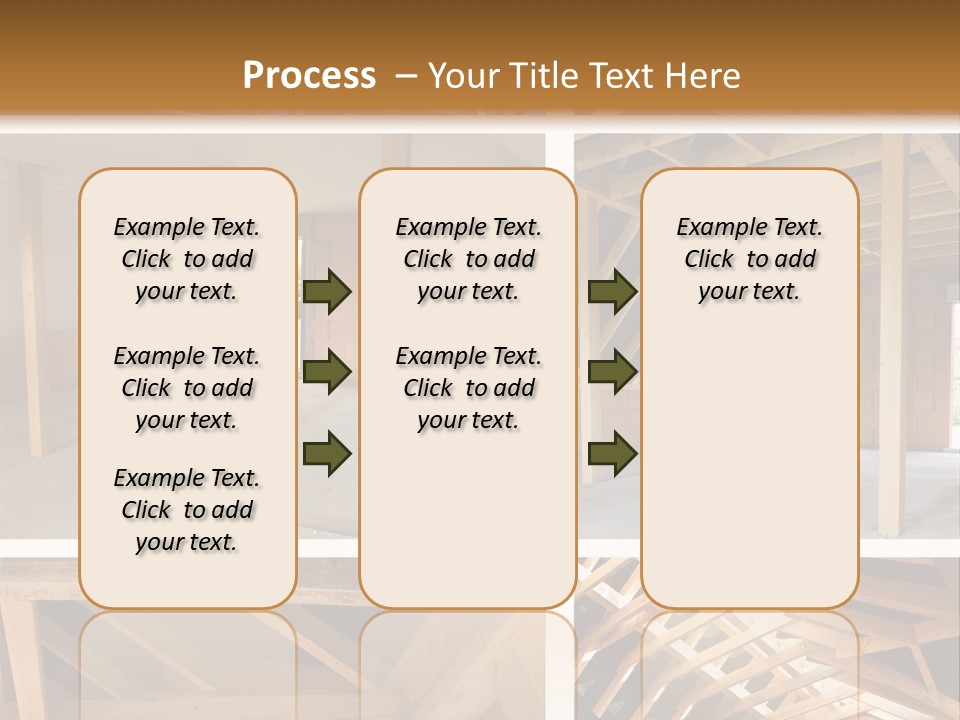 Process – Your Title Text Here

Example Text. Click to add your text.

Example Text. Click to add your text.

Example Text. Click to add your text.

Example Text. Click to add your text.

Example Text. Click to add your text.

Example Text. Click to add your text.